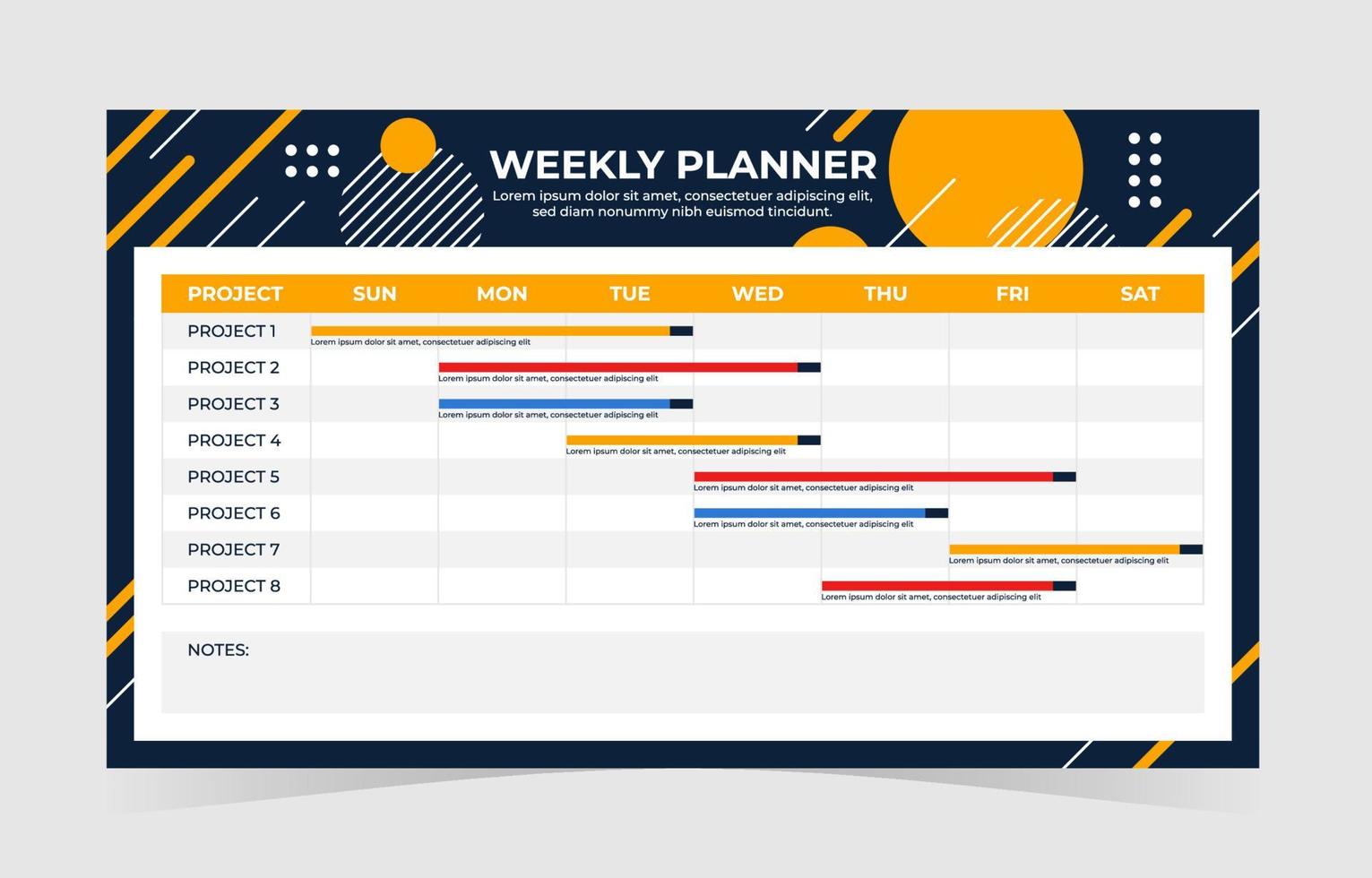 WEEKLY PLANNER
Lorem ipsum dolor sit amet, consectetuer adipiscing elit, sed diam nonummy nibh euismod tincidunt.

| PROJECT | SUN | MON | TUE | WED | THU | FRI | SAT |
|---|---|---|---|---|---|---|---|
| PROJECT 1 | Lorem ipsum dolor sit amet, consectetuer adipiscing elit | | | | | | |
| PROJECT 2 | | Lorem ipsum dolor sit amet, consectetuer adipiscing elit | | | | | |
| PROJECT 3 | | Lorem ipsum dolor sit amet, consectetuer adipiscing elit | | | | | |
| PROJECT 4 | | | Lorem ipsum dolor sit amet, consectetuer adipiscing elit | | | | |
| PROJECT 5 | | | | Lorem ipsum dolor sit amet, consectetuer adipiscing elit | | | |
| PROJECT 6 | | | | Lorem ipsum dolor sit amet, consectetuer adipiscing elit | | | |
| PROJECT 7 | | | | | | Lorem ipsum dolor sit amet, consectetuer adipiscing elit | |
| PROJECT 8 | | | | | Lorem ipsum dolor sit amet, consectetuer adipiscing elit | | |

NOTES: